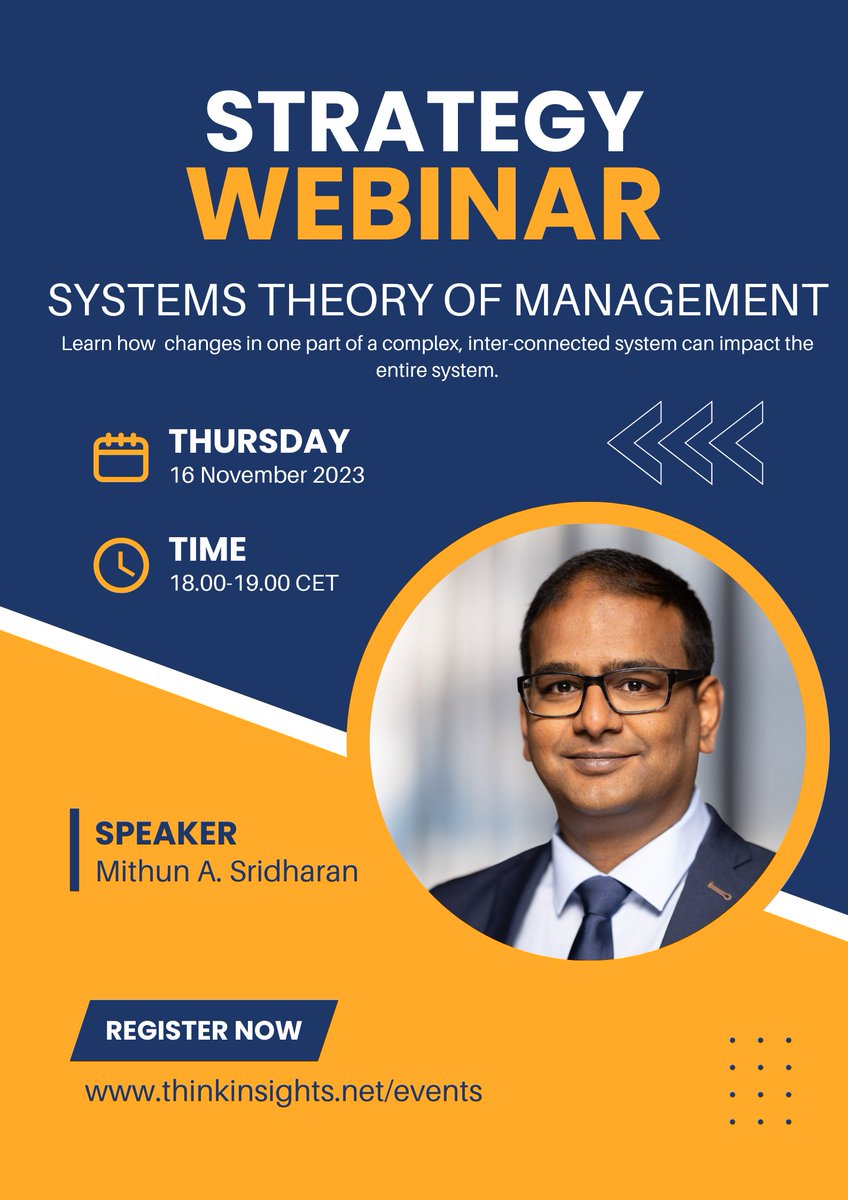 STRATEGY
WEBINAR

SYSTEMS THEORY OF MANAGEMENT

Learn how  changes in one part of a complex, inter-connected system can impact the entire system.

THURSDAY
16 November 2023

TIME
18.00-19.00 CET

SPEAKER
Mithun A. Sridharan

REGISTER NOW

www.thinkinsights.net/events